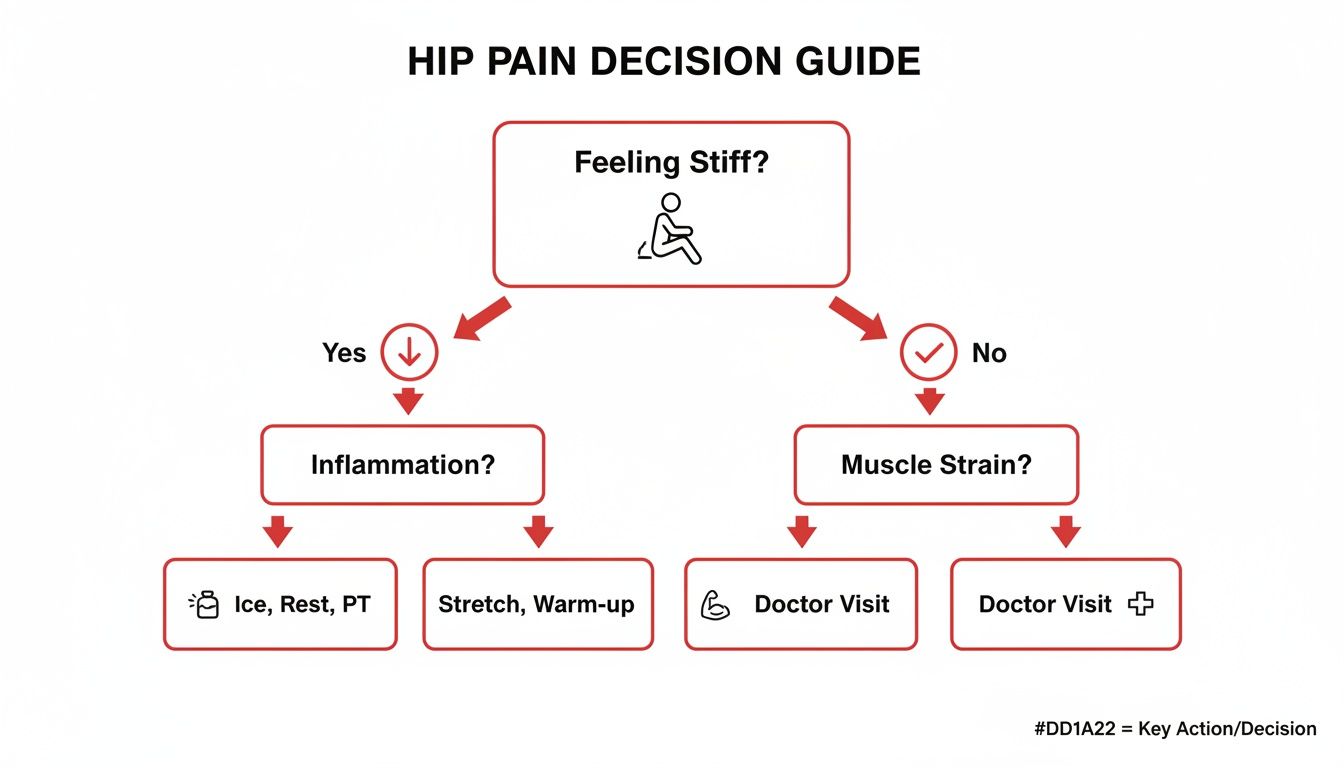 HIP PAIN DECISION GUIDE

Feeling Stiff?

Yes

No

Inflammation?

Muscle Strain?

Ice, Rest, PT

Stretch, Warm-up

Doctor Visit

Doctor Visit

#DD1A22 = Key Action/Decision